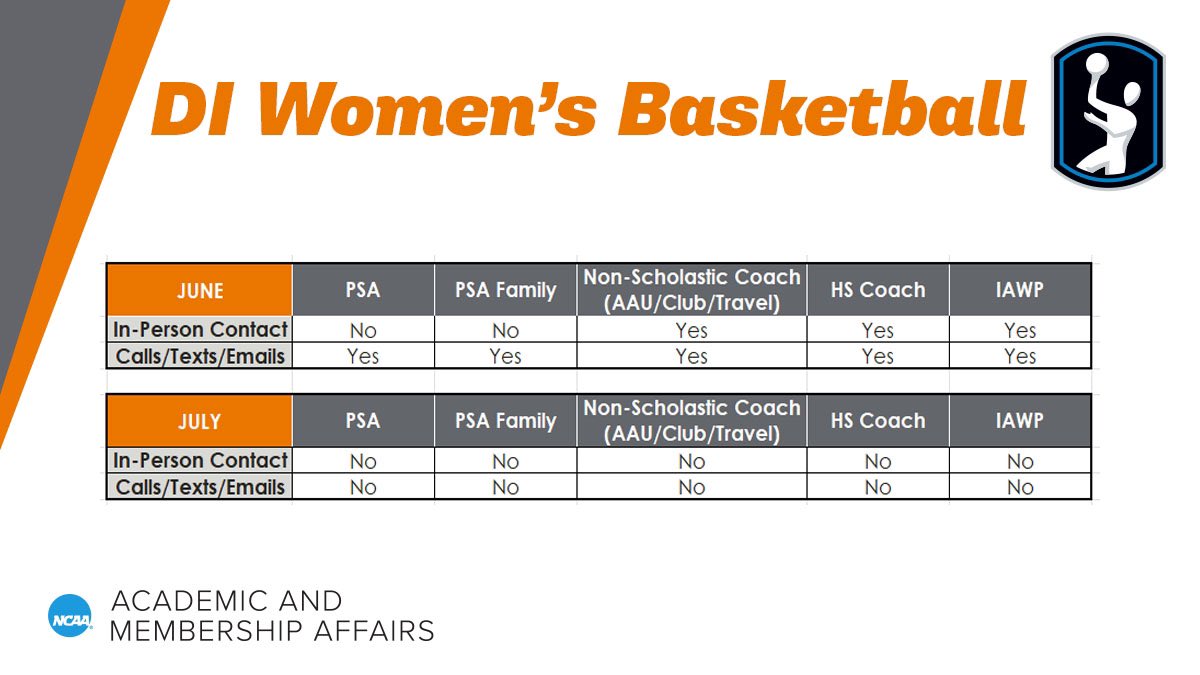 DI Women's Basketball

| JUNE | PSA | PSA Family | Non-Scholastic Coach (AAU/Club/Travel) | HS Coach | IAWP |
|---|---|---|---|---|---|
| In-Person Contact | No | No | Yes | Yes | Yes |
| Calls/Texts/Emails | Yes | Yes | Yes | Yes | Yes |

| JULY | PSA | PSA Family | Non-Scholastic Coach (AAU/Club/Travel) | HS Coach | IAWP |
|---|---|---|---|---|---|
| In-Person Contact | No | No | No | No | No |
| Calls/Texts/Emails | No | No | No | No | No |

NCAA

ACADEMIC AND MEMBERSHIP AFFAIRS